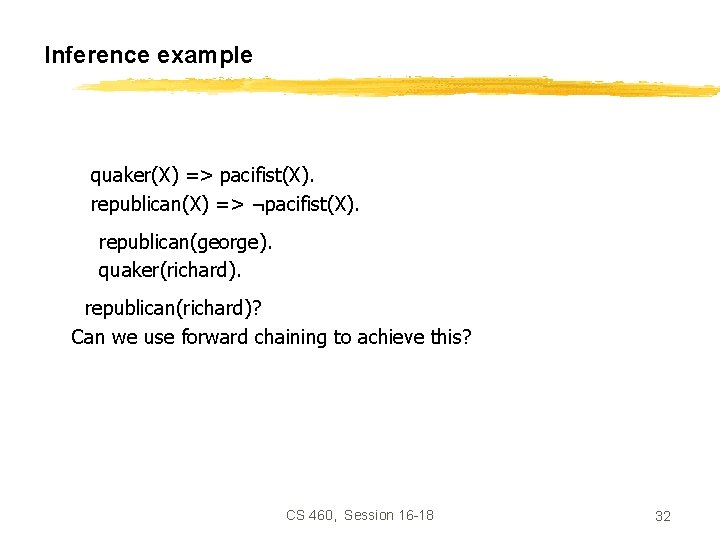 Inference example

quaker(X) => pacifist(X).
republican(X) => ¬pacifist(X).

republican(george).
quaker(richard).

republican(richard)?
Can we use forward chaining to achieve this?

CS 460, Session 16-18

32